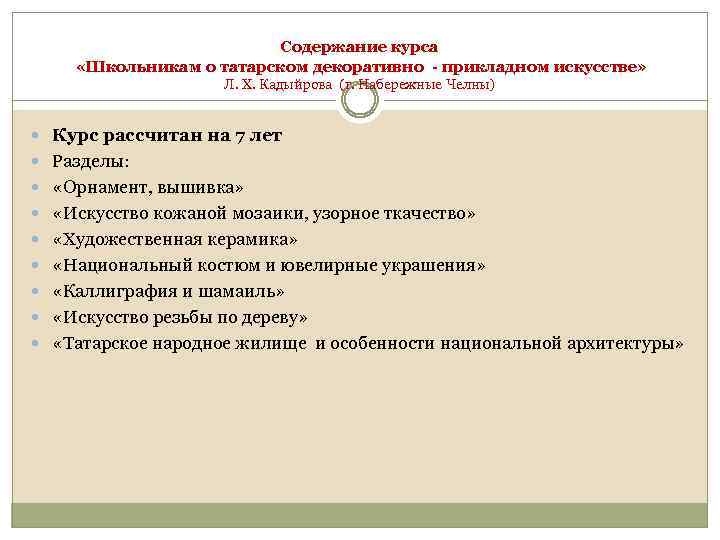 Содержание курса
«Школьникам о татарском декоративно - прикладном искусстве»
Л. Х. Кадыйрова (г. Набережные Челны)

Курс рассчитан на 7 лет
Разделы:
«Орнамент, вышивка»
«Искусство кожаной мозаики, узорное ткачество»
«Художественная керамика»
«Национальный костюм и ювелирные украшения»
«Каллиграфия и шамаиль»
«Искусство резьбы по дереву»
«Татарское народное жилище и особенности национальной архитектуры»